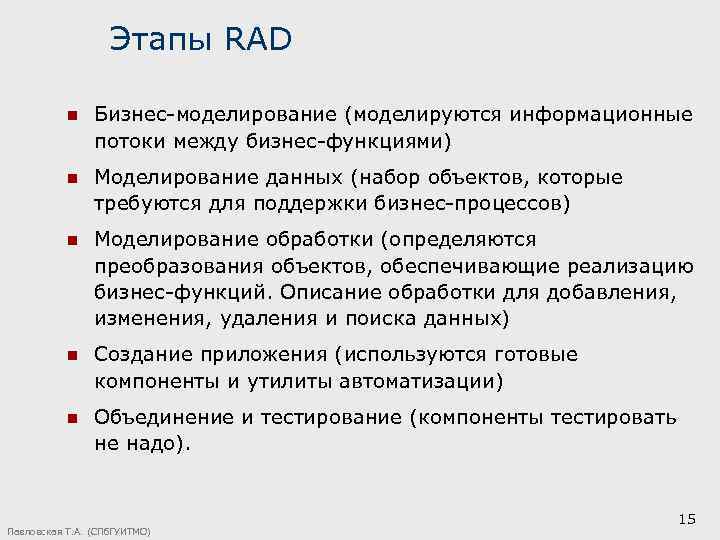 Этапы RAD

- Бизнес-моделирование (моделируются информационные потоки между бизнес-функциями)
- Моделирование данных (набор объектов, которые требуются для поддержки бизнес-процессов)
- Моделирование обработки (определяются преобразования объектов, обеспечивающие реализацию бизнес-функций. Описание обработки для добавления, изменения, удаления и поиска данных)
- Создание приложения (используются готовые компоненты и утилиты автоматизации)
- Объединение и тестирование (компоненты тестировать не надо).

Павловская Т.А. (СПбГУИТМО)

15